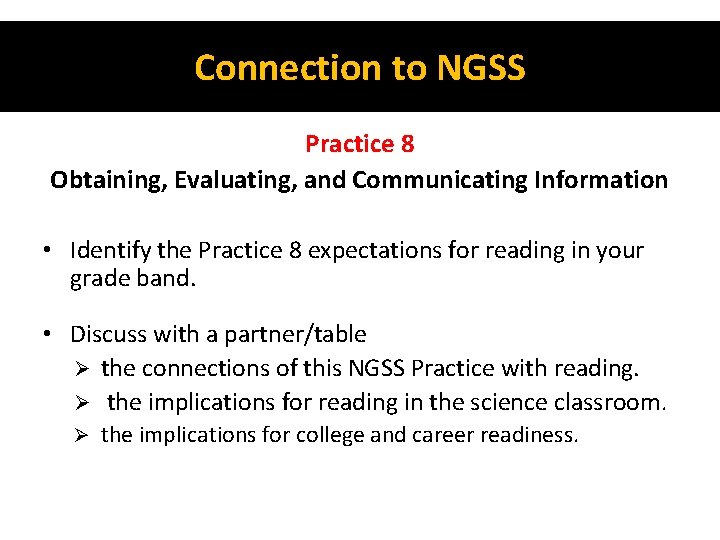 Connection to NGSS

Practice 8

Obtaining, Evaluating, and Communicating Information

• Identify the Practice 8 expectations for reading in your grade band.

• Discuss with a partner/table
➢ the connections of this NGSS Practice with reading.
➢ the implications for reading in the science classroom.
➢ the implications for college and career readiness.